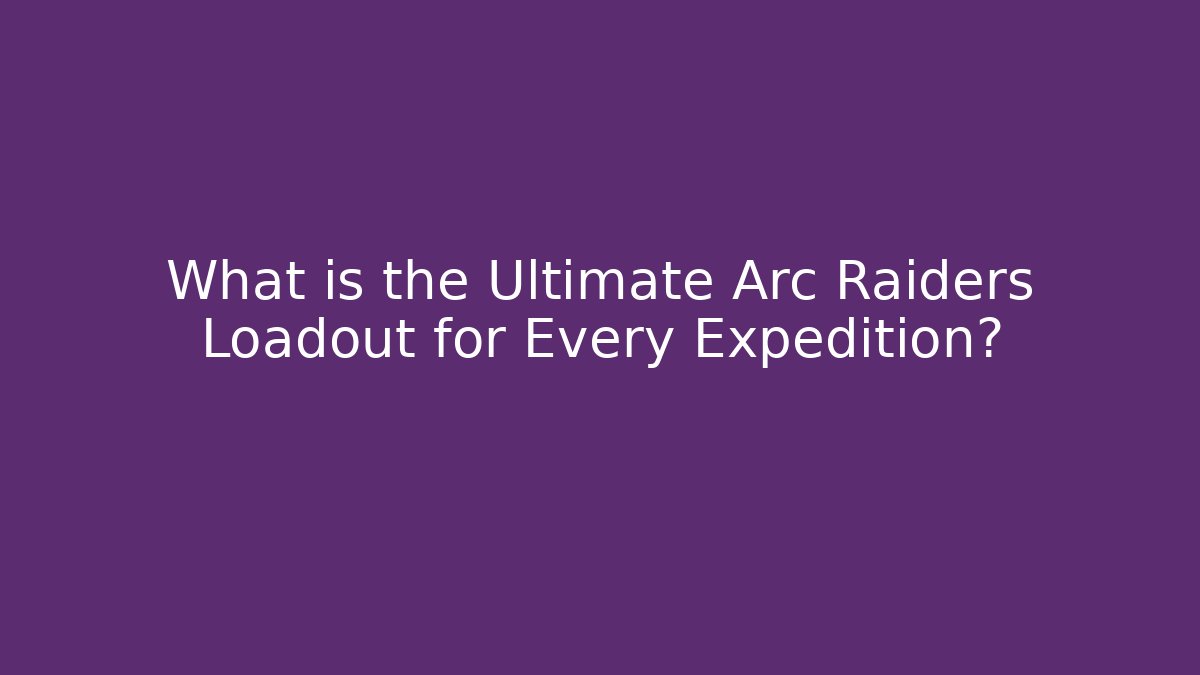 What is the Ultimate Arc Raiders Loadout for Every Expedition?